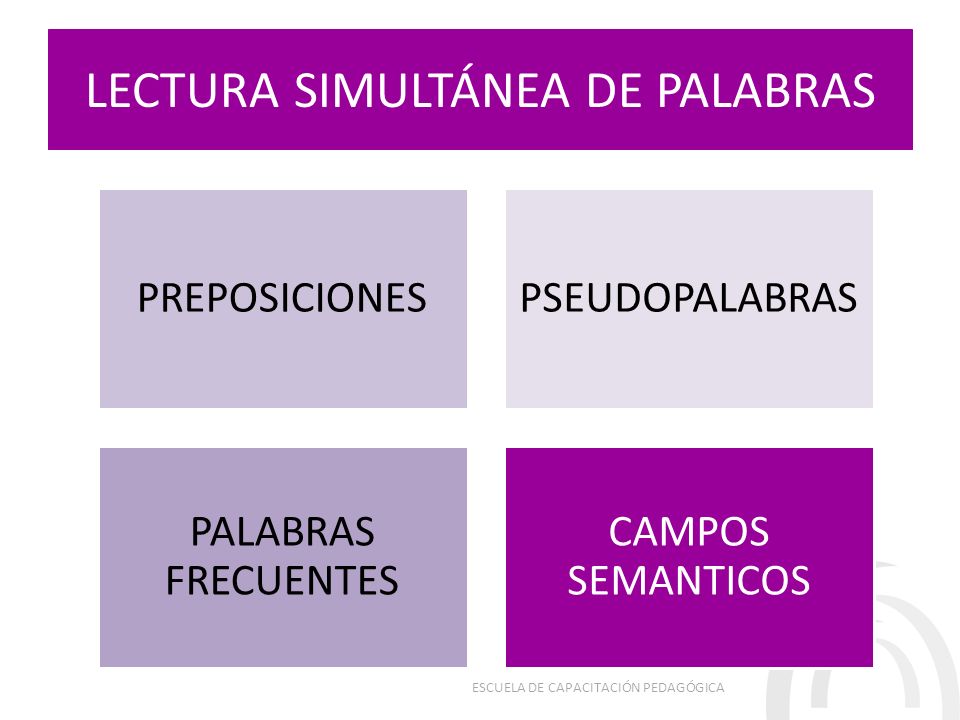 LECTURA SIMULTÁNEA DE PALABRAS

PREPOSICIONES

PSEUDOPALABRAS

PALABRAS FRECUENTES

CAMPOS SEMANTICOS

ESCUELA DE CAPACITACIÓN PEDAGÓGICA